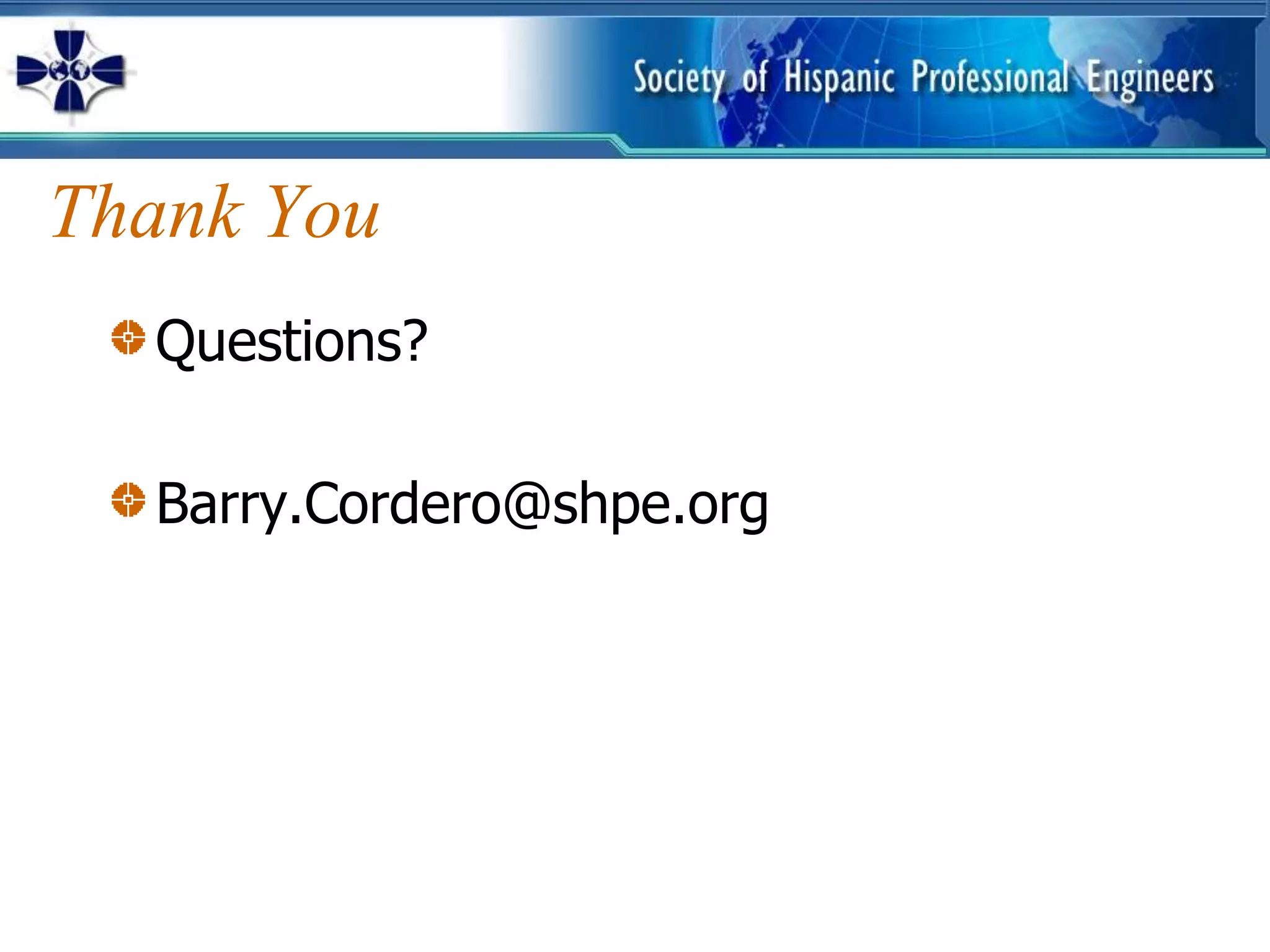 Society of Hispanic Professional Engineers

Thank You

Questions?

Barry.Cordero@shpe.org